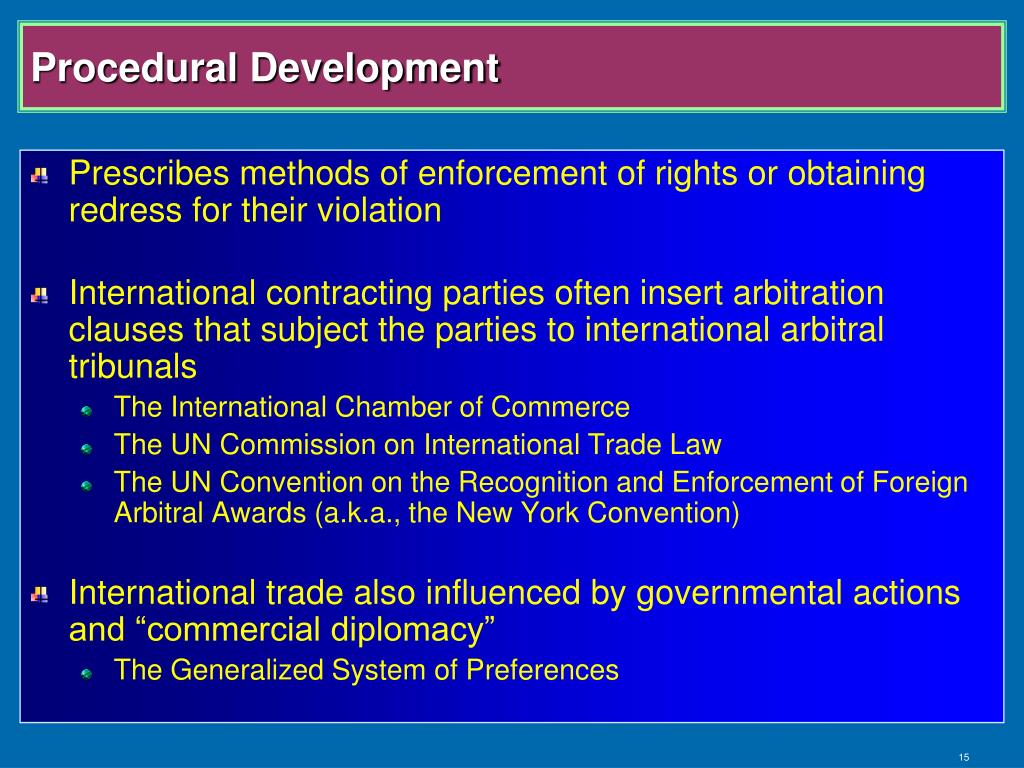 Procedural Development

Prescribes methods of enforcement of rights or obtaining redress for their violation

International contracting parties often insert arbitration clauses that subject the parties to international arbitral tribunals

The International Chamber of Commerce

The UN Commission on International Trade Law

The UN Convention on the Recognition and Enforcement of Foreign Arbitral Awards (a.k.a., the New York Convention)

International trade also influenced by governmental actions and “commercial diplomacy”

The Generalized System of Preferences

15